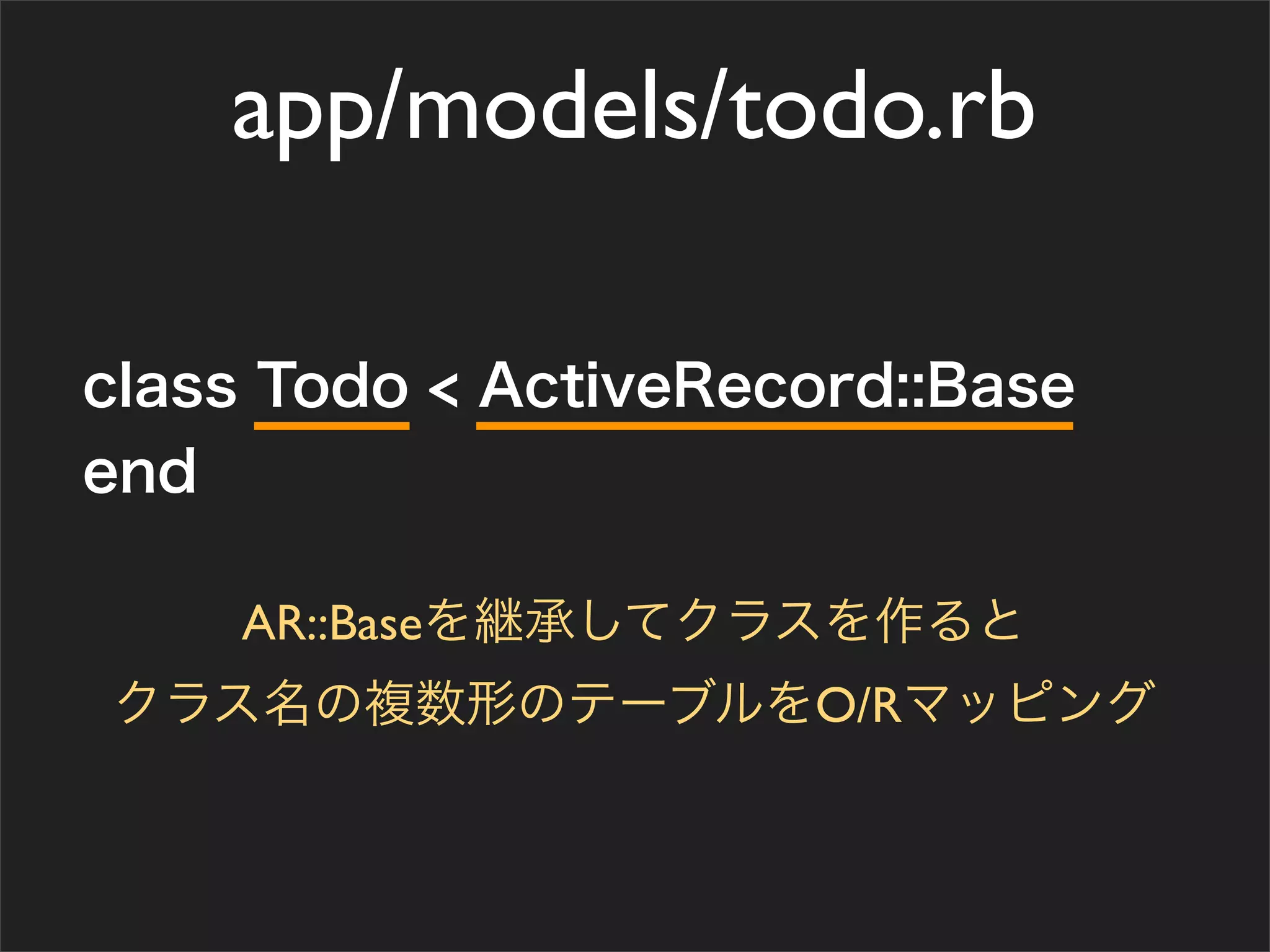 app/models/todo.rb

class Todo < ActiveRecord::Base
end

AR::Baseを継承してクラスを作ると
クラス名の複数形のテーブルをO/Rマッピング